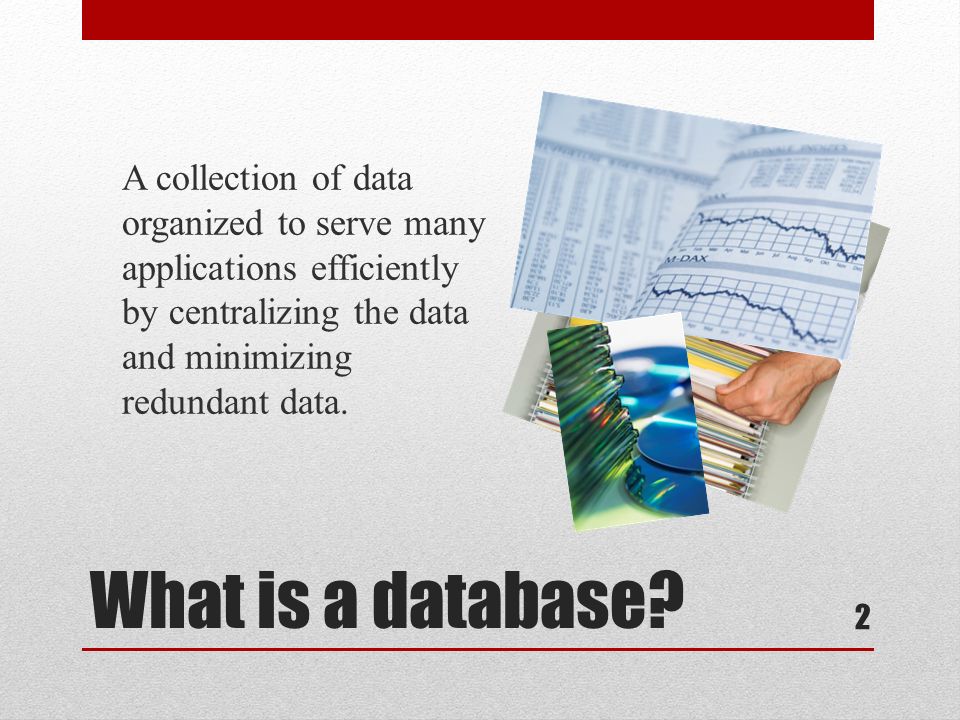 A collection of data organized to serve many applications efficiently by centralizing the data and minimizing redundant data.

M-DAX

What is a database?

2